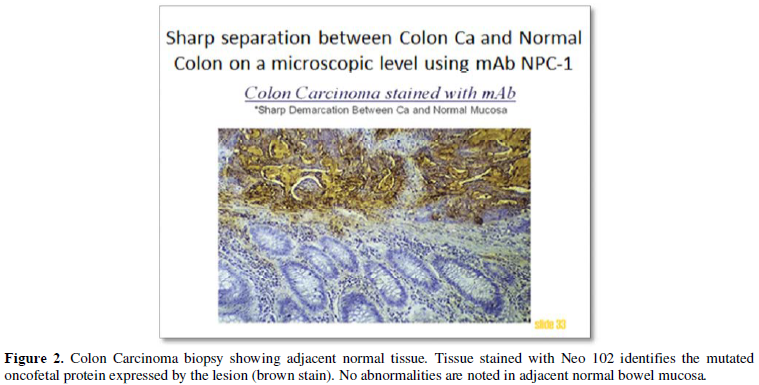 Sharp separation between Colon Ca and Normal Colon on a microscopic level using mAb NPC-1

Colon Carcinoma stained with mAb

*Sharp Demarcation Between Ca and Normal Mucosa

slide 33

**Figure 2.** Colon Carcinoma biopsy showing adjacent normal tissue. Tissue stained with Neo 102 identifies the mutated oncofetal protein expressed by the lesion (brown stain). No abnormalities are noted in adjacent normal bowel mucosa.